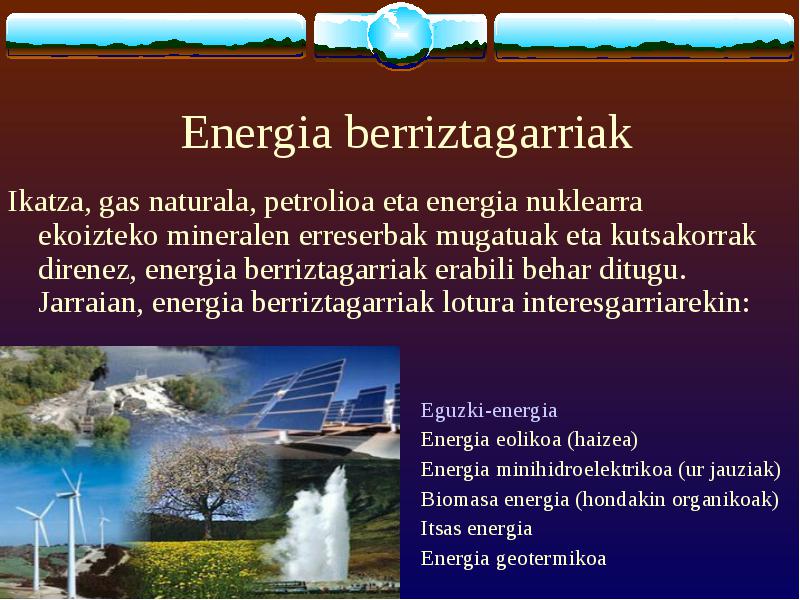 Energia berriztagarriak

Ikatza, gas naturala, petrolioa eta energia nuklearra ekoizteko mineralen erreserbak mugatuak eta kutsakorrak direnez, energia berriztagarriak erabili behar ditugu. Jarraian, energia berriztagarriak lotura interesgarriarekin:

Eguzki-energia
Energia eolikoa (haizea)
Energia minihidroelektrikoa (ur jauziak)
Biomasa energia (hondakin organikoak)
Itsas energia
Energia geotermikoa